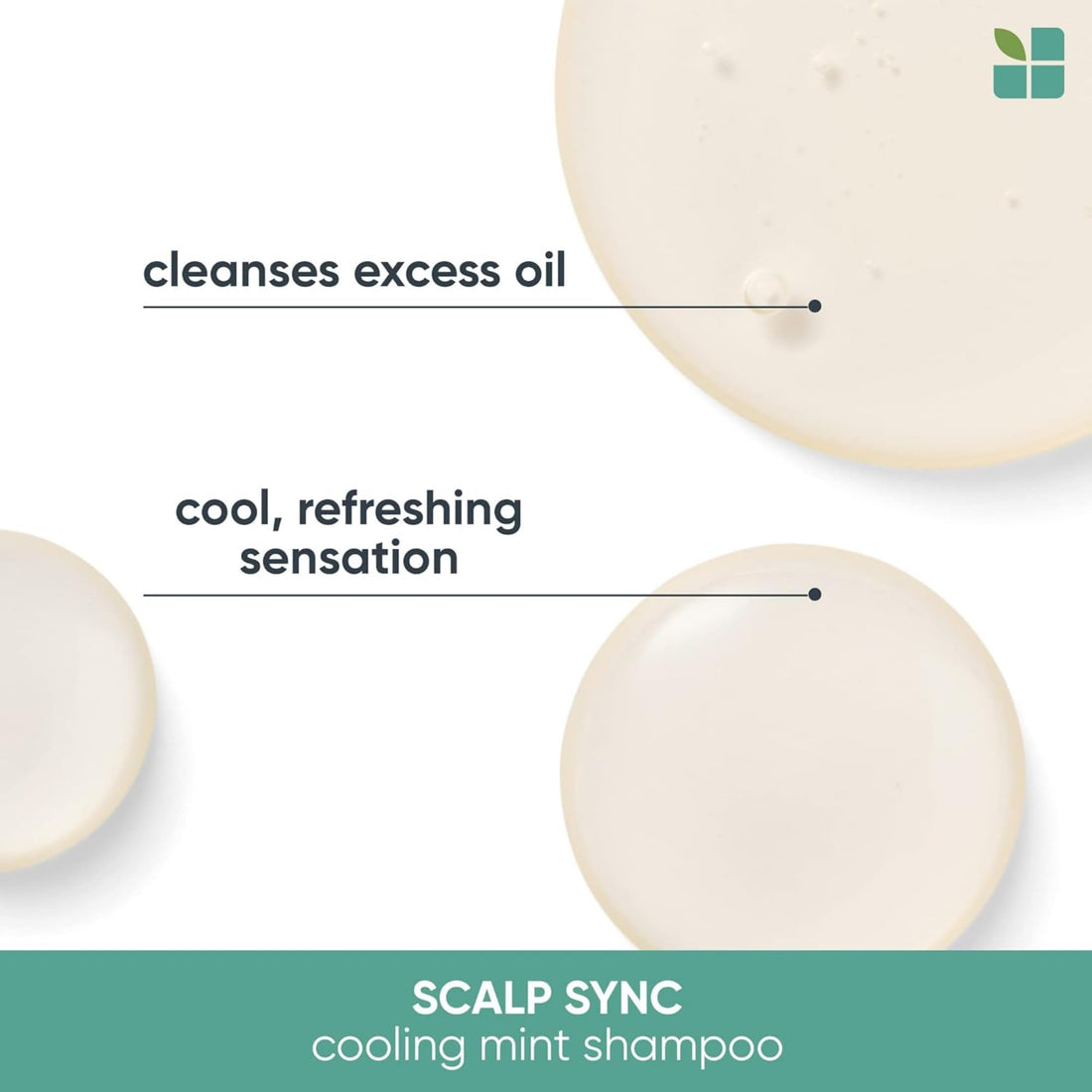 cleanses excess oil

cool, refreshing sensation

SCALP SYNC
cooling mint shampoo